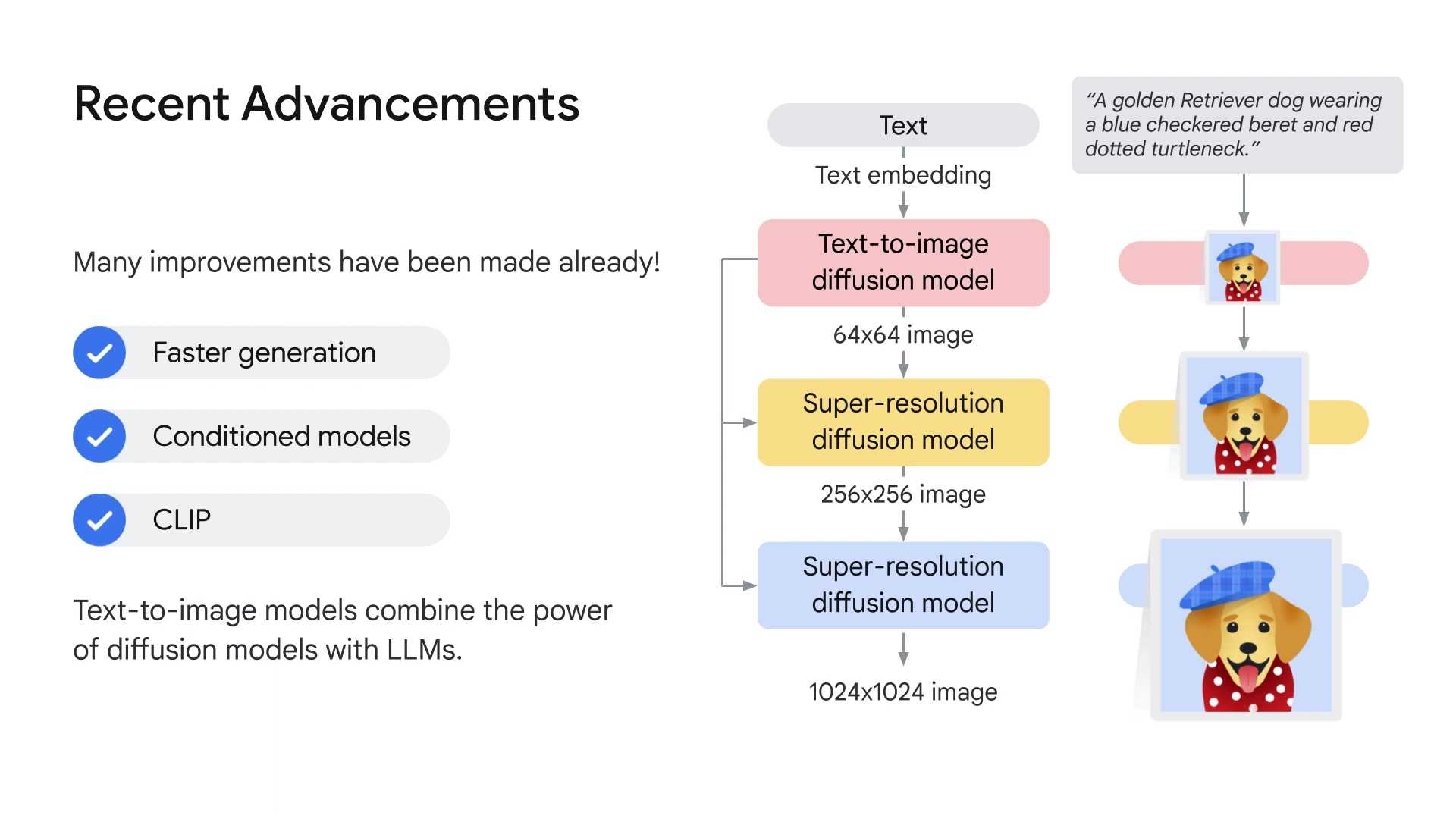 Recent Advancements

Many improvements have been made already!

Faster generation

Conditioned models

CLIP

Text-to-image models combine the power of diffusion models with LLMs.

Text

Text embedding

Text-to-image diffusion model

64x64 image

Super-resolution diffusion model

256x256 image

Super-resolution diffusion model

1024x1024 image

"A golden Retriever dog wearing a blue checkered beret and red dotted turtleneck."